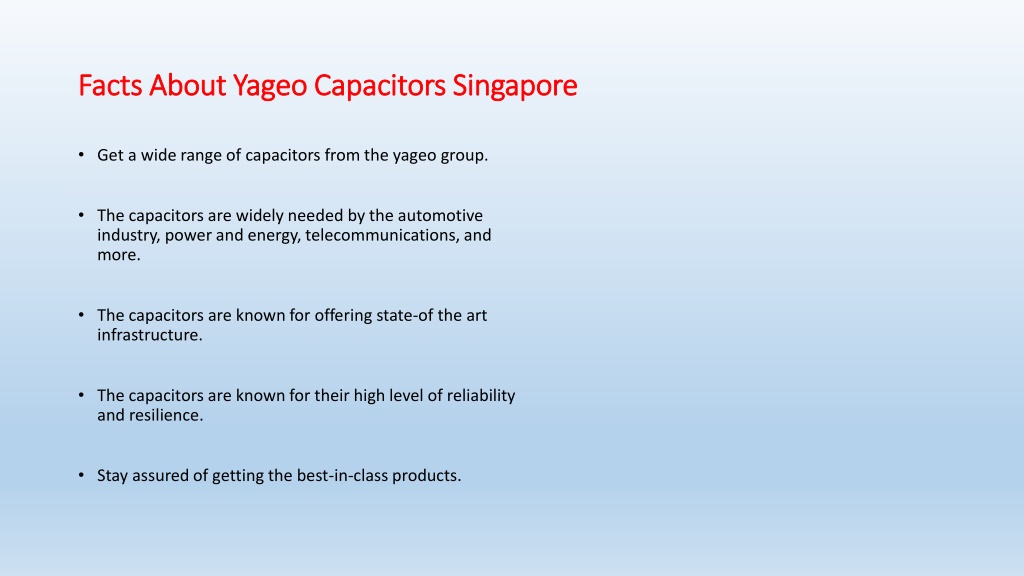 Facts About Yageo Capacitors Singapore

• Get a wide range of capacitors from the yageo group.

• The capacitors are widely needed by the automotive industry, power and energy, telecommunications, and more.

• The capacitors are known for offering state-of the art infrastructure.

• The capacitors are known for their high level of reliability and resilience.

• Stay assured of getting the best-in-class products.